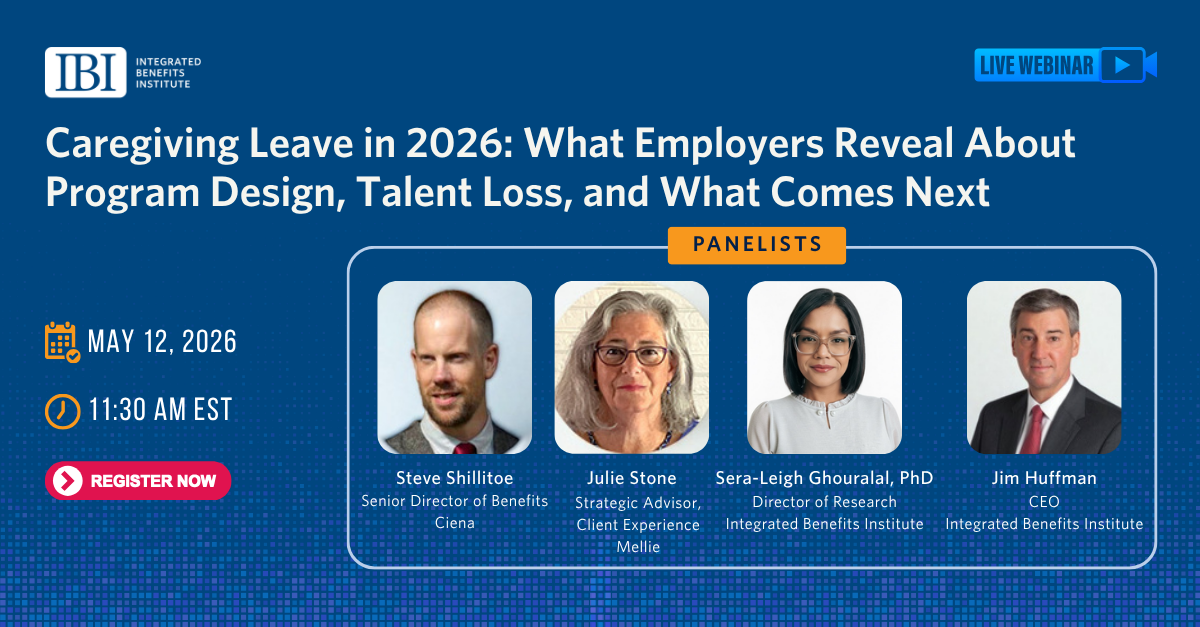 IBI INTEGRATED BENEFITS INSTITUTE

LIVE WEBINAR

Caregiving Leave in 2026: What Employers Reveal About Program Design, Talent Loss, and What Comes Next

PANELISTS

MAY 12, 2026

11:30 AM EST

REGISTER NOW

Steve Shillitoe
Senior Director of Benefits
Ciena

Julie Stone
Strategic Advisor, Client Experience
Mellie

Sera-Leigh Ghouralal, PhD
Director of Research
Integrated Benefits Institute

Jim Huffman
CEO
Integrated Benefits Institute